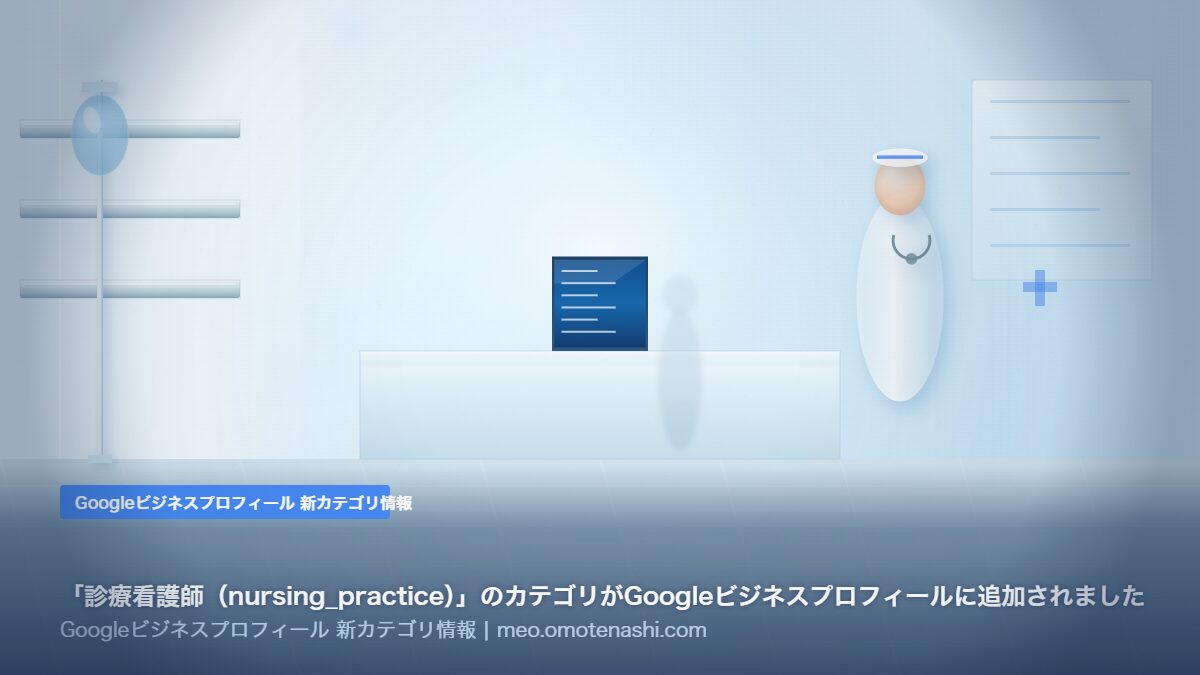 Googleビジネスプロフィール 新カテゴリ情報

「診療看護師（nursing_practice）」のカテゴリがGoogleビジネスプロフィールに追加されました

Googleビジネスプロフィール 新カテゴリ情報 | meo.omotenashi.com